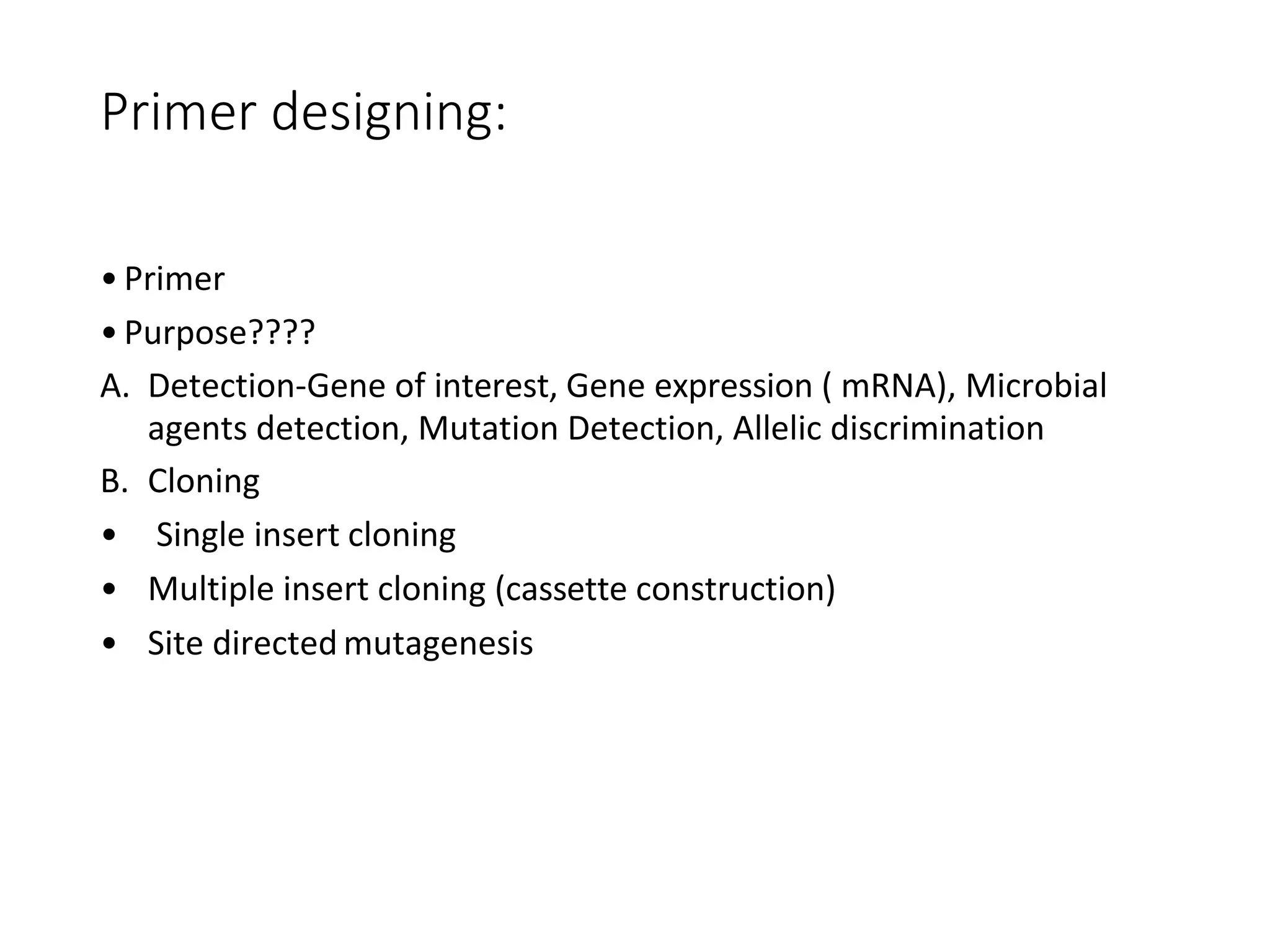 Primer designing:

• Primer
• Purpose????
A. Detection-Gene of interest, Gene expression ( mRNA), Microbial agents detection, Mutation Detection, Allelic discrimination
B. Cloning
• Single insert cloning
• Multiple insert cloning (cassette construction)
• Site directed mutagenesis